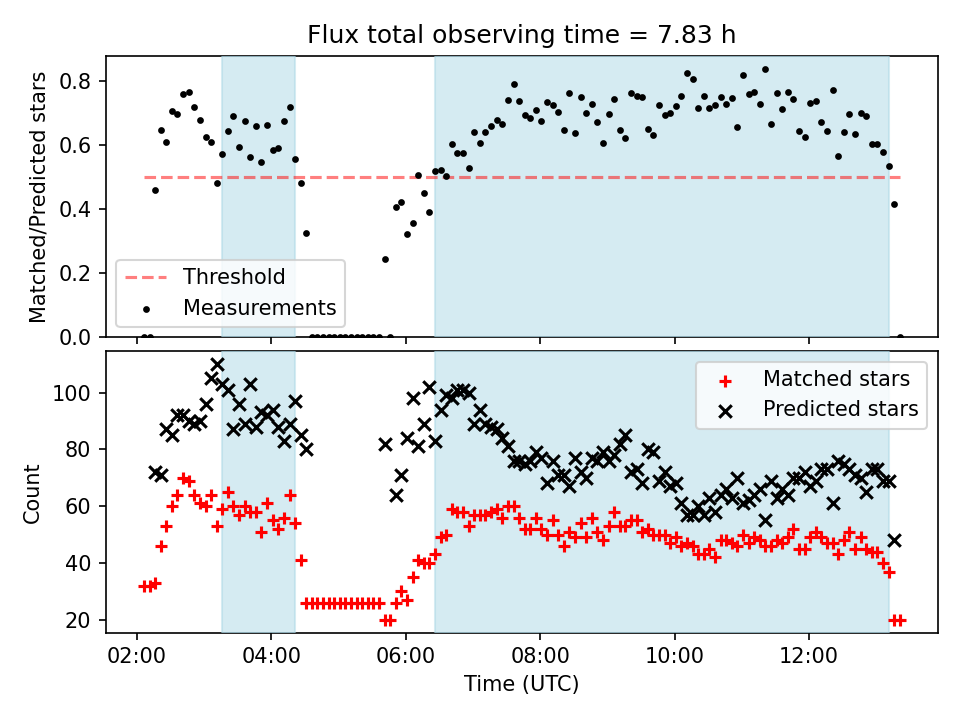 Flux total observing time = 7.83 h

Matched/Predicted stars

0.8
0.6
0.4
0.2
0.0

Threshold
Measurements

Count

100
80
60
40
20

Matched stars
Predicted stars

02:00
04:00
06:00
08:00
10:00
12:00

Time (UTC)